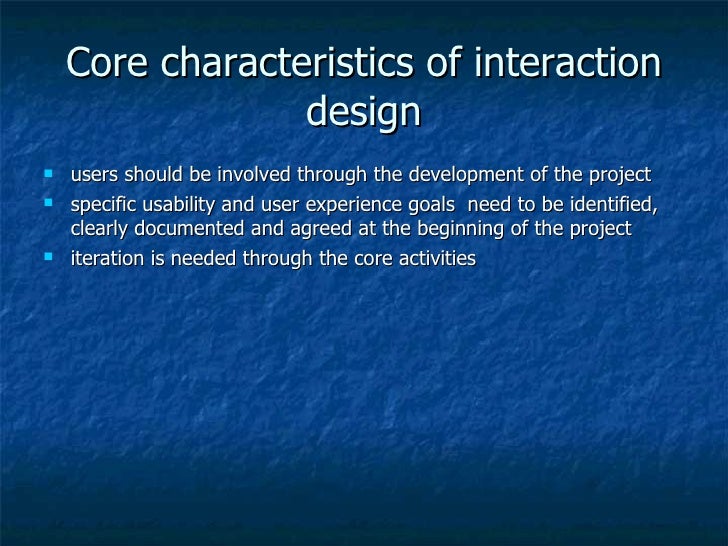 Core characteristics of interaction design

- users should be involved through the development of the project
- specific usability and user experience goals need to be identified, clearly documented and agreed at the beginning of the project
- iteration is needed through the core activities